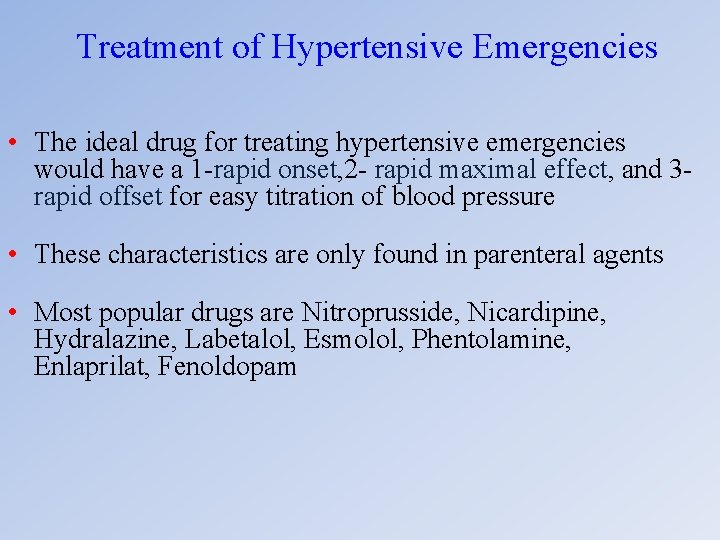 Treatment of Hypertensive Emergencies

• The ideal drug for treating hypertensive emergencies would have a 1-rapid onset,2- rapid maximal effect, and 3-rapid offset for easy titration of blood pressure

• These characteristics are only found in parenteral agents

• Most popular drugs are Nitroprusside, Nicardipine, Hydralazine, Labetalol, Esmolol, Phentolamine, Enlaprilat, Fenoldopam